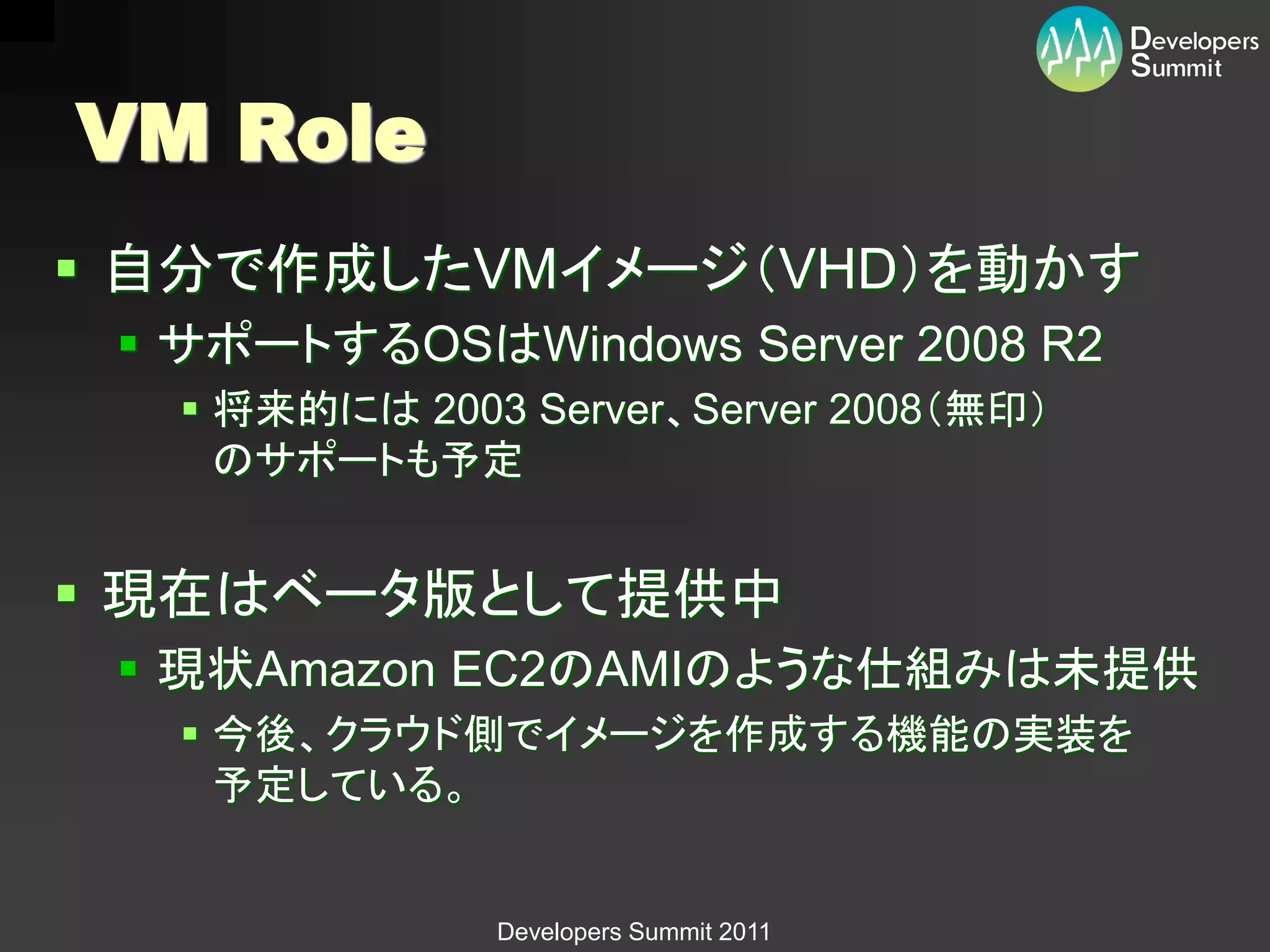 Developers Summit

VM Role

▪ 自分で作成したVMイメージ(VHD)を動かす

▪ サポートするOSはWindows Server 2008 R2

▪ 将来的には 2003 Server、Server 2008(無印)のサポートも予定

▪ 現在はベータ版として提供中

▪ 現状Amazon EC2のAMIのような仕組みは未提供

▪ 今後、クラウド側でイメージを作成する機能の実装を予定している。

Developers Summit 2011